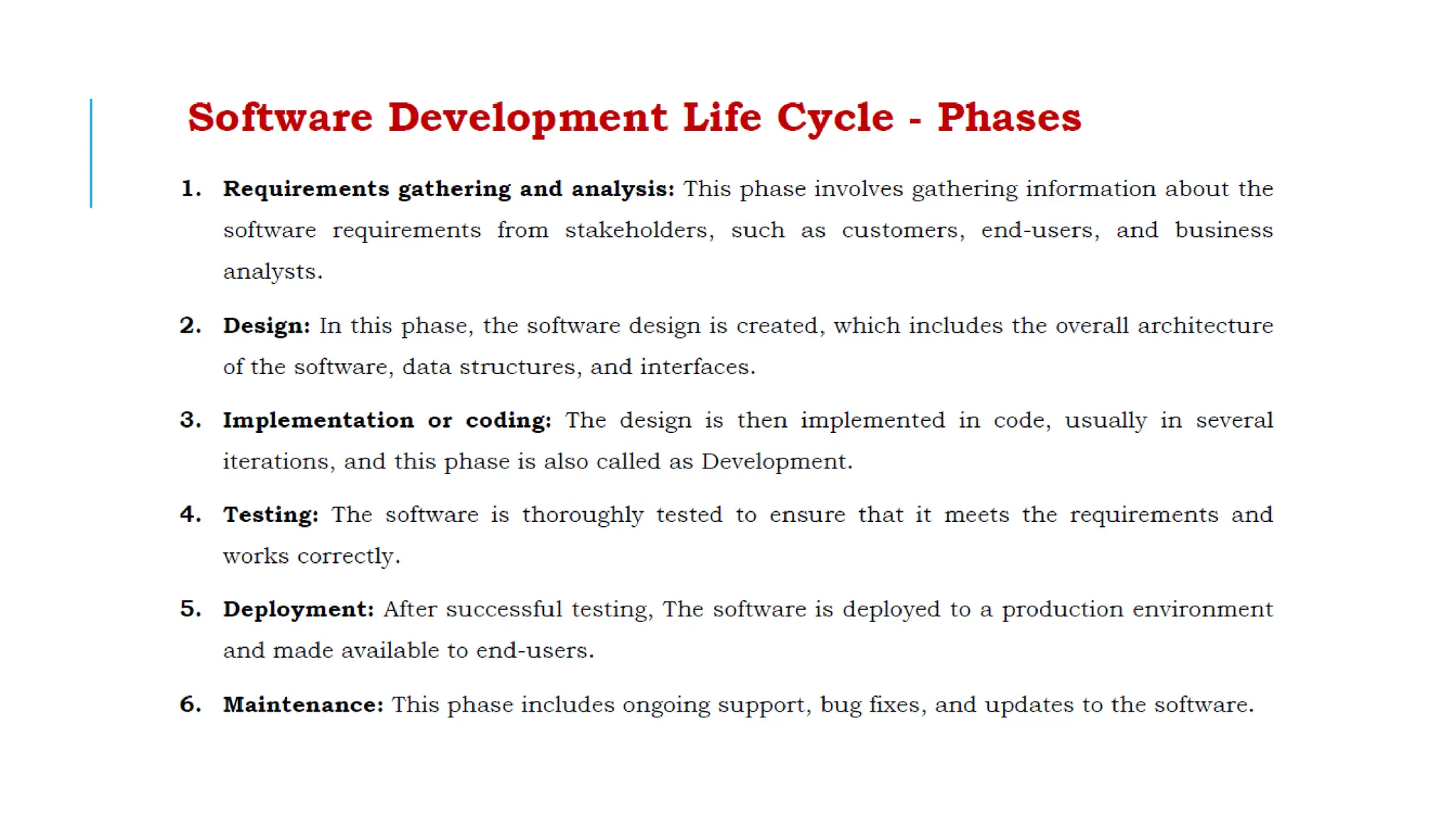 Software Development Life Cycle - Phases

1. Requirements gathering and analysis: This phase involves gathering information about the software requirements from stakeholders, such as customers, end-users, and business analysts.

2. Design: In this phase, the software design is created, which includes the overall architecture of the software, data structures, and interfaces.

3. Implementation or coding: The design is then implemented in code, usually in several iterations, and this phase is also called as Development.

4. Testing: The software is thoroughly tested to ensure that it meets the requirements and works correctly.

5. Deployment: After successful testing, The software is deployed to a production environment and made available to end-users.

6. Maintenance: This phase includes ongoing support, bug fixes, and updates to the software.